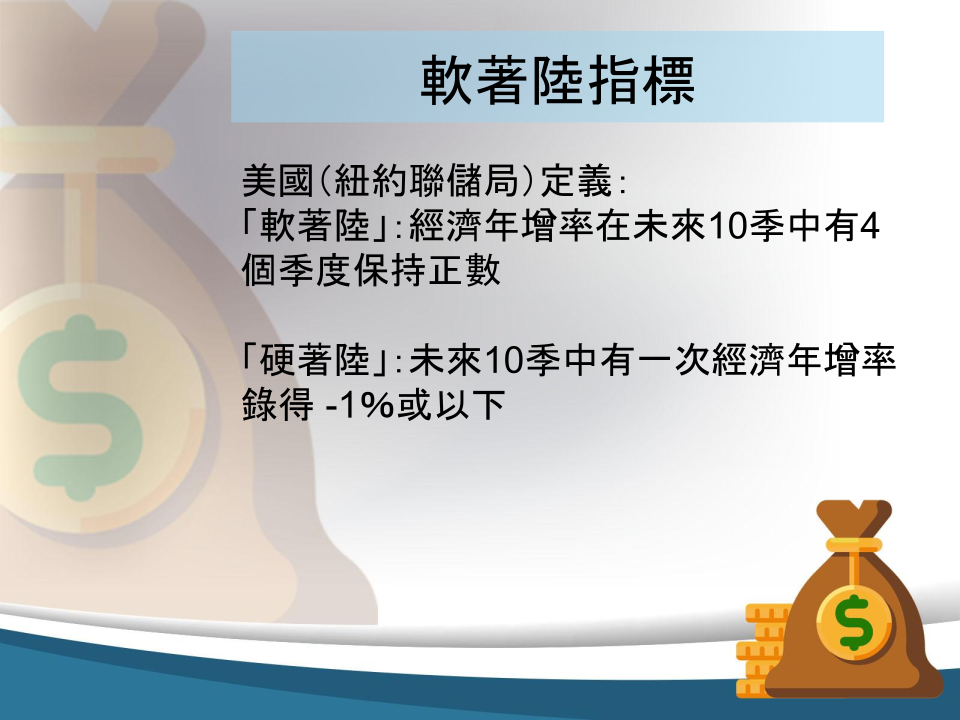 軟著陸指標

美國(紐約聯儲局)定義:
「軟著陸」:經濟年增率在未來10季中有4個季度保持正數

「硬著陸」:未來10季中有一次經濟年增率錄得 -1%或以下

$

$